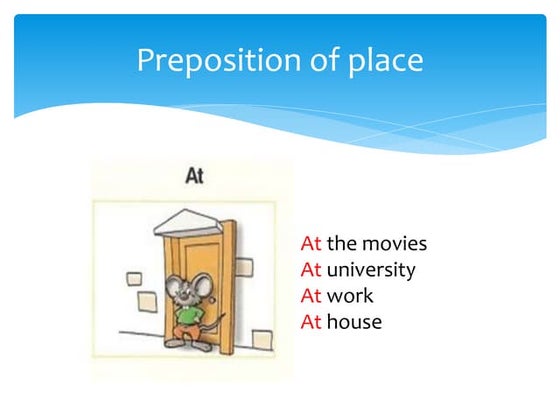 Preposition of place

At

At the movies
At university
At work
At house